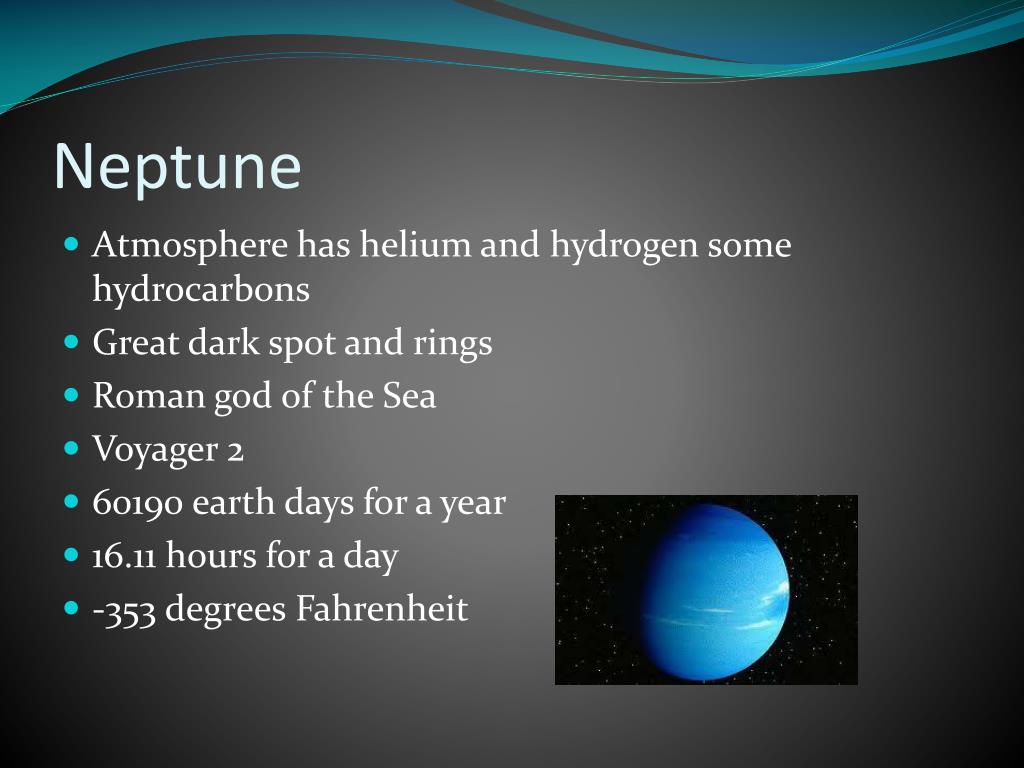 Neptune

- Atmosphere has helium and hydrogen some hydrocarbons
- Great dark spot and rings
- Roman god of the Sea
- Voyager 2
- 60190 earth days for a year
- 16.11 hours for a day
- -353 degrees Fahrenheit